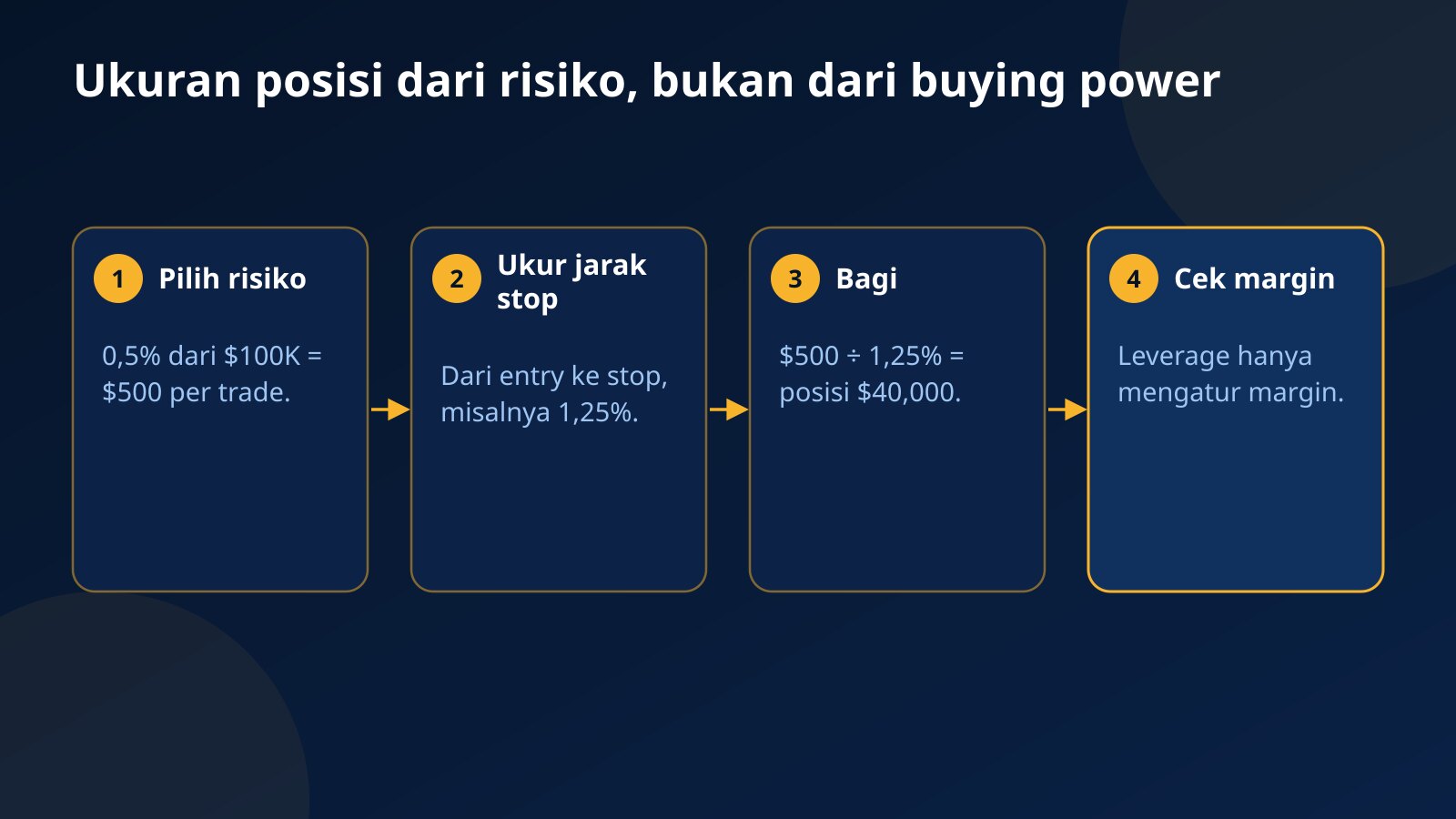 Ukuran posisi dari risiko, bukan dari buying power

1 Pilih risiko

0,5% dari \$100K = \$500 per trade.

2 Ukur jarak stop

Dari entry ke stop, misalnya 1,25%.

3 Bagi

\$500 ÷ 1,25% = posisi \$40,000.

4 Cek margin

Leverage hanya mengatur margin.